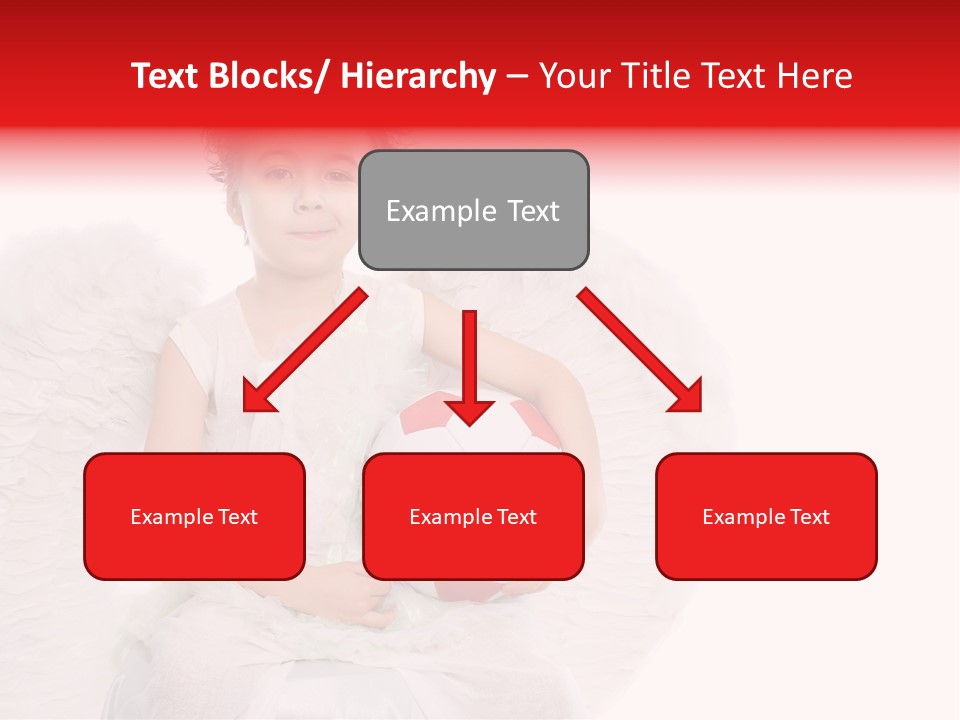 Text Blocks/ Hierarchy – Your Title Text Here

Example Text

Example Text

Example Text

Example Text